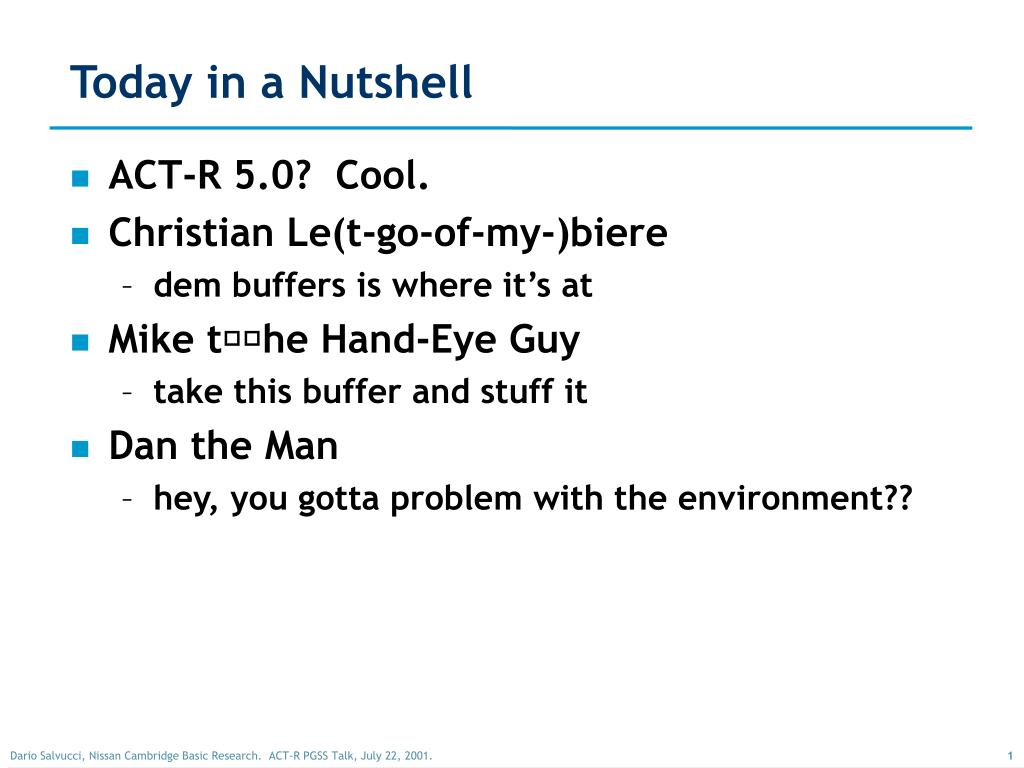 Today in a Nutshell

- ACT-R 5.0? Cool.
- Christian Le(t-go-of-my-)biere
  – dem buffers is where it's at
- Mike t□□he Hand-Eye Guy
  – take this buffer and stuff it
- Dan the Man
  – hey, you gotta problem with the environment??

Dario Salvucci, Nissan Cambridge Basic Research. ACT-R PGSS Talk, July 22, 2001.

1